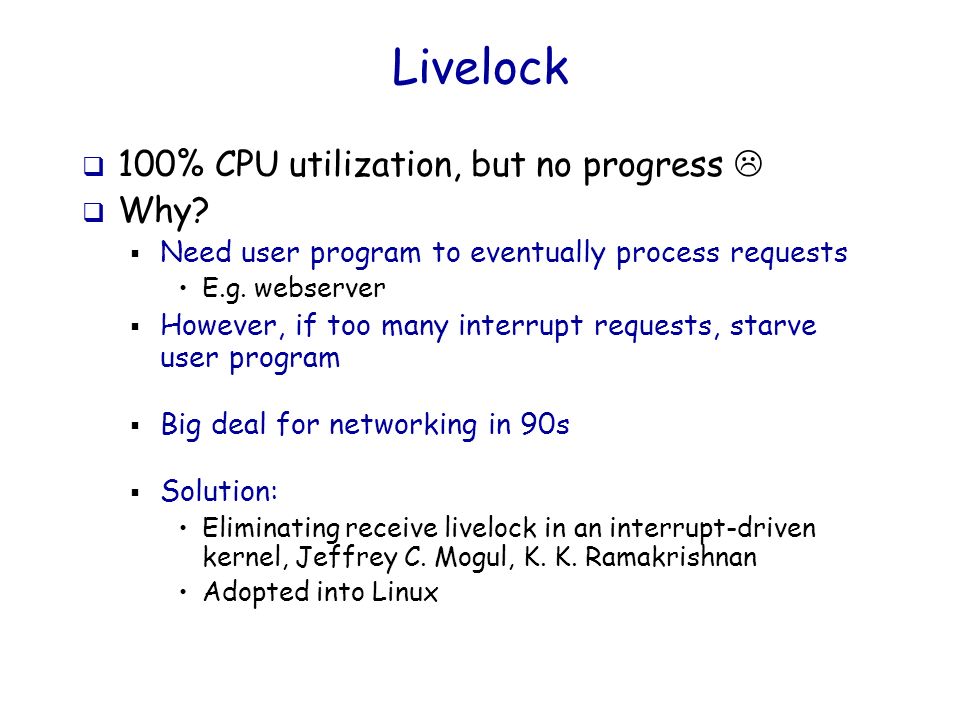 Livelock

❑ 100% CPU utilization, but no progress ☹
❑ Why?
▪ Need user program to eventually process requests
• E.g. webserver
▪ However, if too many interrupt requests, starve user program

▪ Big deal for networking in 90s

▪ Solution:
• Eliminating receive livelock in an interrupt-driven kernel, Jeffrey C. Mogul, K. K. Ramakrishnan
• Adopted into Linux